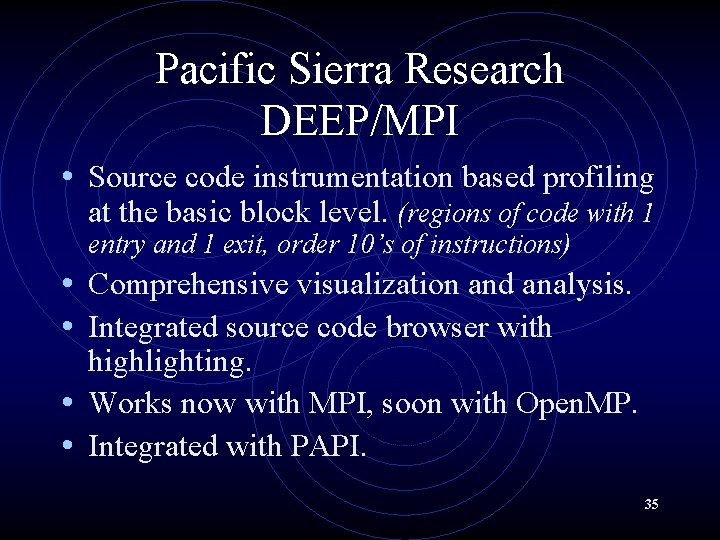 Pacific Sierra Research DEEP/MPI

• Source code instrumentation based profiling at the basic block level. (regions of code with 1 entry and 1 exit, order 10's of instructions)
• Comprehensive visualization and analysis.
• Integrated source code browser with highlighting.
• Works now with MPI, soon with OpenMP.
• Integrated with PAPI.

35